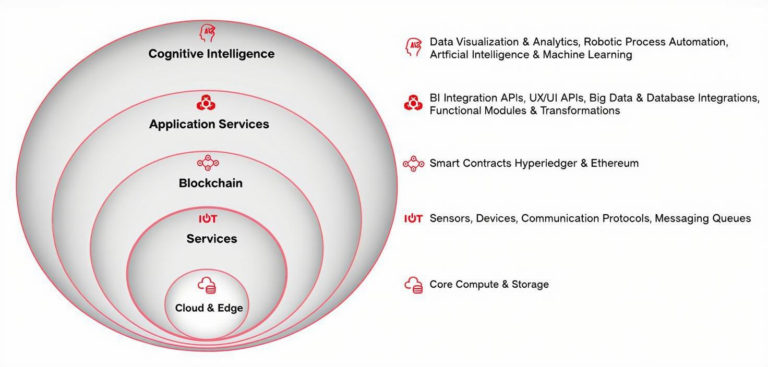 Cognitive Intelligence

Application Services

Blockchain

IOT

Services

Cloud & Edge

Data Visualization & Analytics, Robotic Process Automation, Artficial Intelligence & Machine Learning

BI Integration APIs, UX/UI APIs, Big Data & Database Integrations, Functional Modules & Transformations

Smart Contracts Hyperledger & Ethereum

IOT Sensors, Devices, Communication Protocols, Messaging Queues

Core Compute & Storage